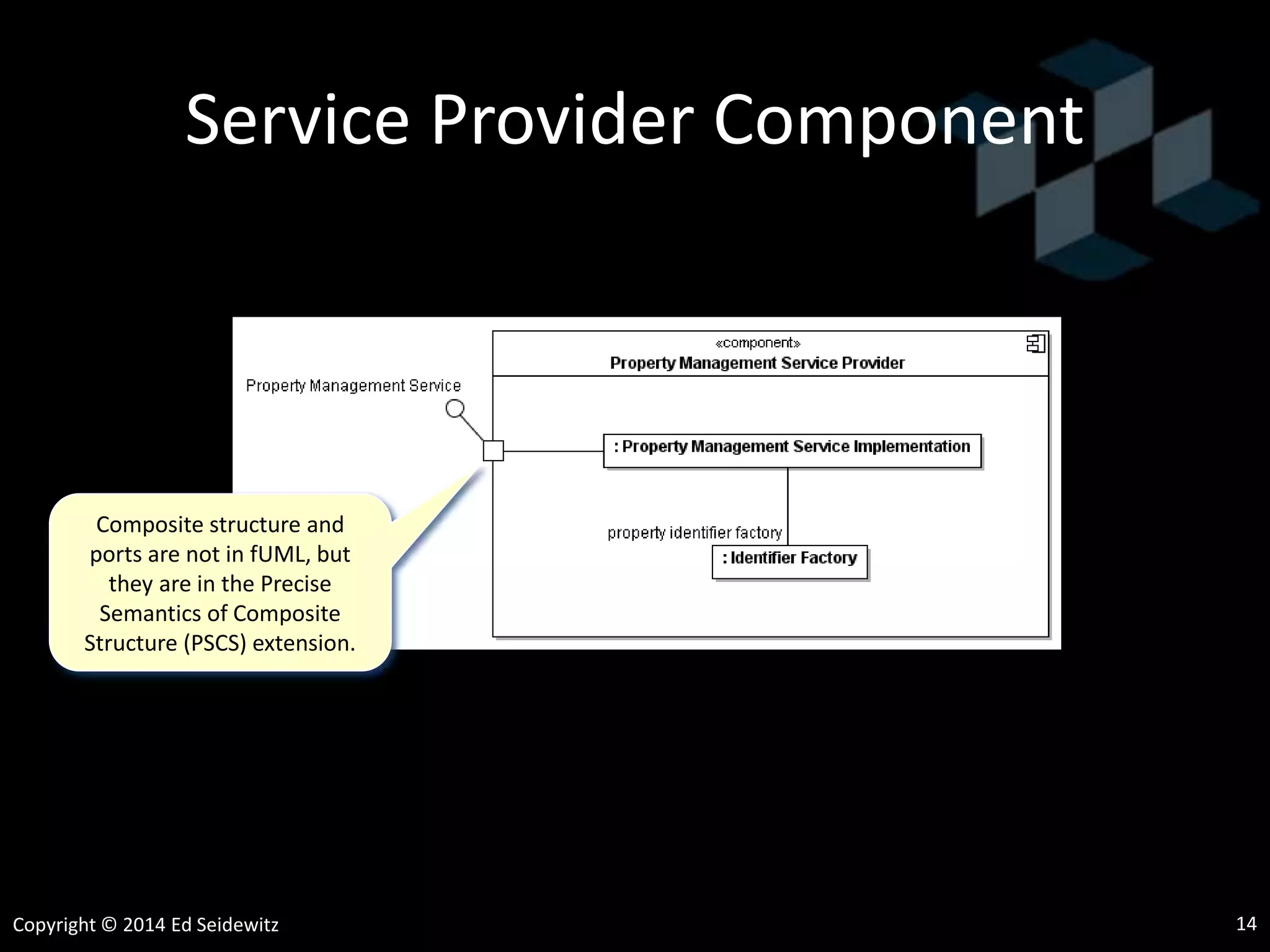 Service Provider Component

«component»
Property Management Service Provider

Property Management Service

: Property Management Service Implementation

property identifier factory

: Identifier Factory

Composite structure and ports are not in fUML, but they are in the Precise Semantics of Composite Structure (PSCS) extension.

Copyright © 2014 Ed Seidewitz

14